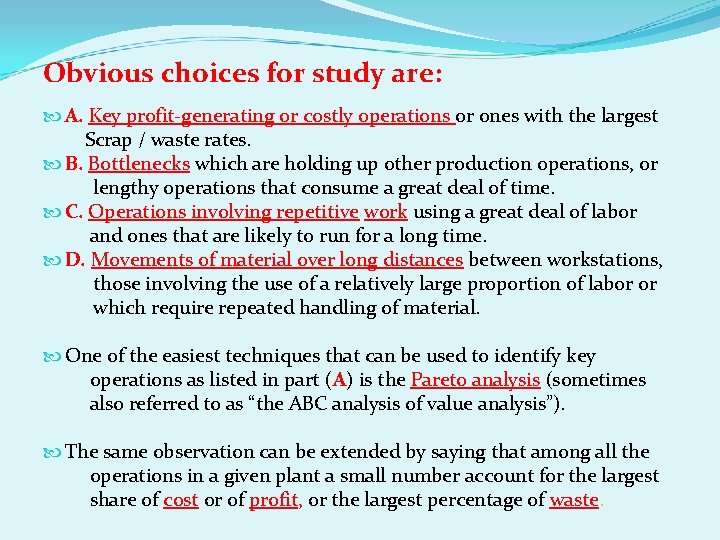 Obvious choices for study are:

A. Key profit-generating or costly operations or ones with the largest Scrap / waste rates.

B. Bottlenecks which are holding up other production operations, or lengthy operations that consume a great deal of time.

C. Operations involving repetitive work using a great deal of labor and ones that are likely to run for a long time.

D. Movements of material over long distances between workstations, those involving the use of a relatively large proportion of labor or which require repeated handling of material.

One of the easiest techniques that can be used to identify key operations as listed in part (A) is the Pareto analysis (sometimes also referred to as “the ABC analysis of value analysis”).

The same observation can be extended by saying that among all the operations in a given plant a small number account for the largest share of cost or of profit, or the largest percentage of waste.